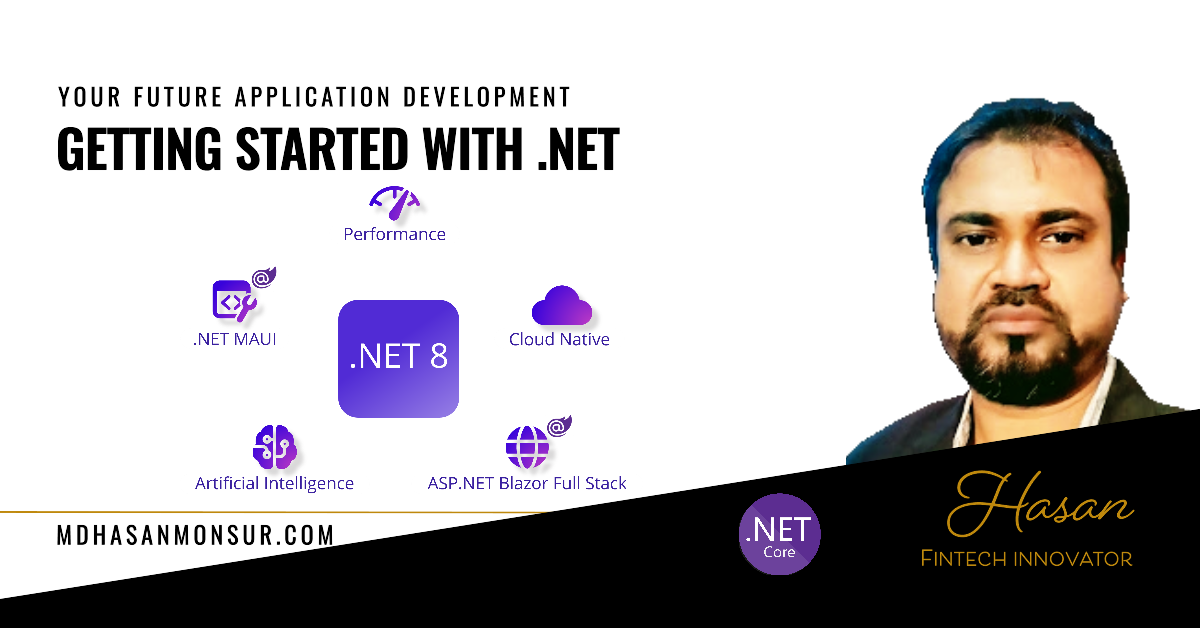 YOUR FUTURE APPLICATION DEVELOPMENT
GETTING STARTED WITH .NET

Performance

.NET MAUI

.NET 8

Cloud Native

Artificial Intelligence

ASP.NET Blazor Full Stack

MDHASANMONSUR.COM

.NET Core

Hasan
FINTECH INNOVATOR